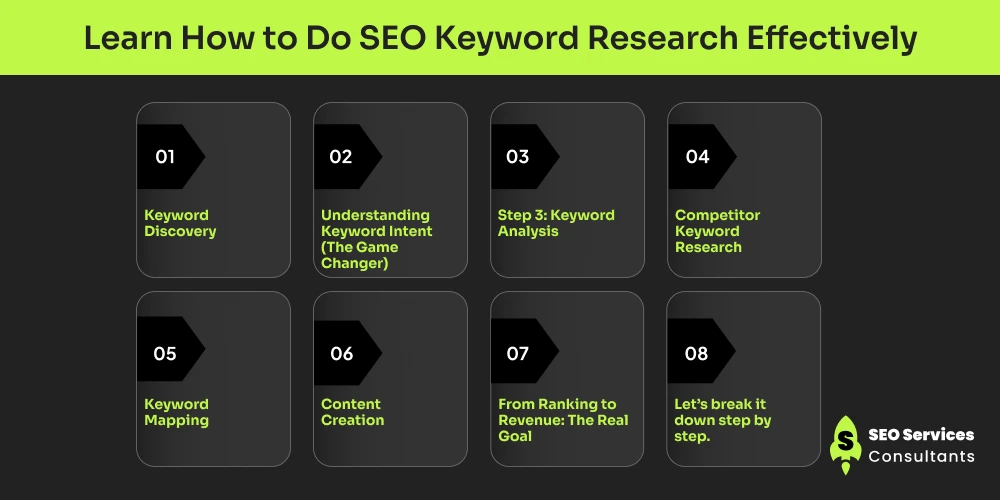 Learn How to Do SEO Keyword Research Effectively

01

Keyword Discovery

02

Understanding Keyword Intent (The Game Changer)

03

Step 3: Keyword Analysis

04

Competitor Keyword Research

05

Keyword Mapping

06

Content Creation

07

From Ranking to Revenue: The Real Goal

08

Let's break it down step by step.

S

SEO Services Consultants